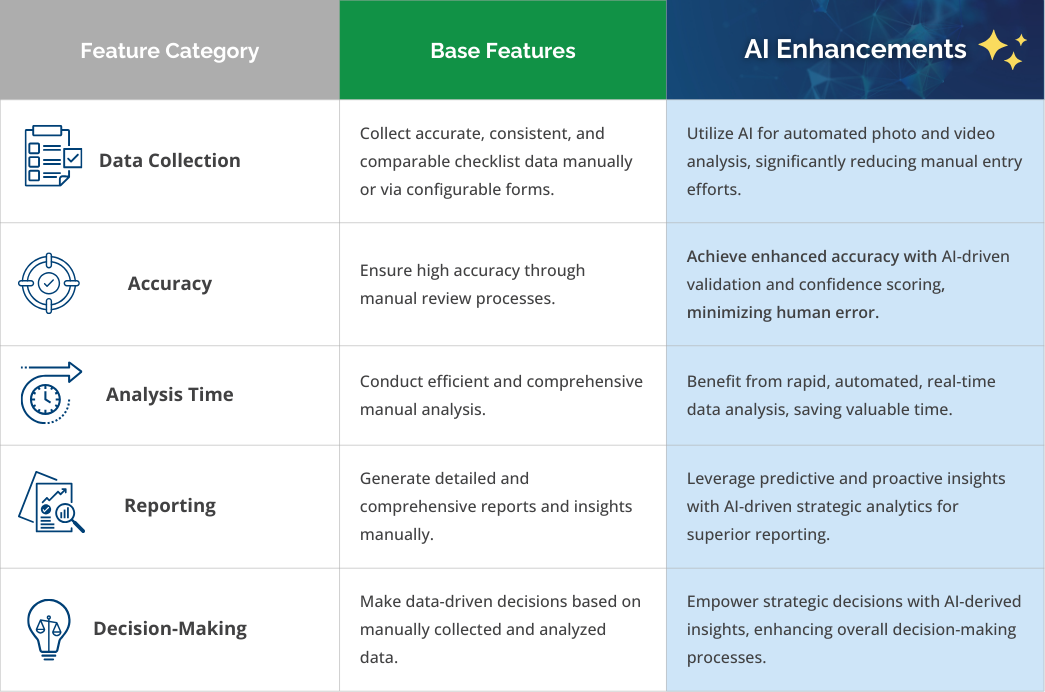 | Feature Category | Base Features | AI Enhancements |
|---|---|---|
| Data Collection | Collect accurate, consistent, and comparable checklist data manually or via configurable forms. | Utilize AI for automated photo and video analysis, significantly reducing manual entry efforts. |
| Accuracy | Ensure high accuracy through manual review processes. | Achieve enhanced accuracy with AI-driven validation and confidence scoring, minimizing human error. |
| Analysis Time | Conduct efficient and comprehensive manual analysis. | Benefit from rapid, automated, real-time data analysis, saving valuable time. |
| Reporting | Generate detailed and comprehensive reports and insights manually. | Leverage predictive and proactive insights with AI-driven strategic analytics for superior reporting. |
| Decision-Making | Make data-driven decisions based on manually collected and analyzed data. | Empower strategic decisions with AI-derived insights, enhancing overall decision-making processes. |